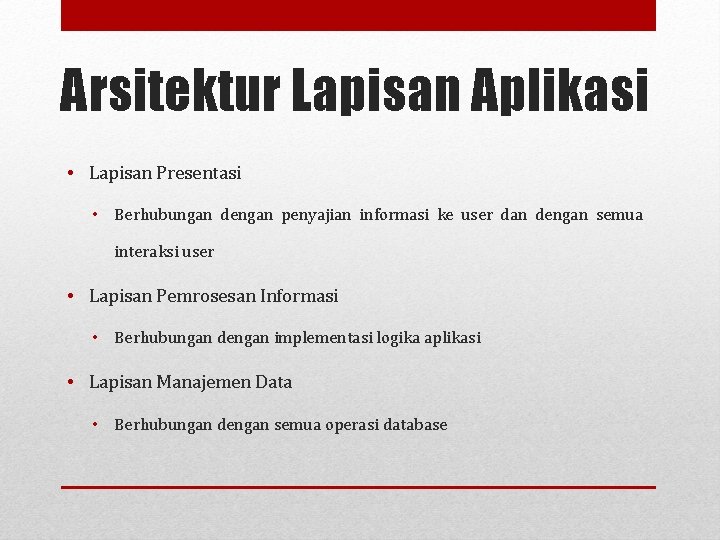 Arsitektur Lapisan Aplikasi

• Lapisan Presentasi

• Berhubungan dengan penyajian informasi ke user dan dengan semua interaksi user

• Lapisan Pemrosesan Informasi

• Berhubungan dengan implementasi logika aplikasi

• Lapisan Manajemen Data

• Berhubungan dengan semua operasi database